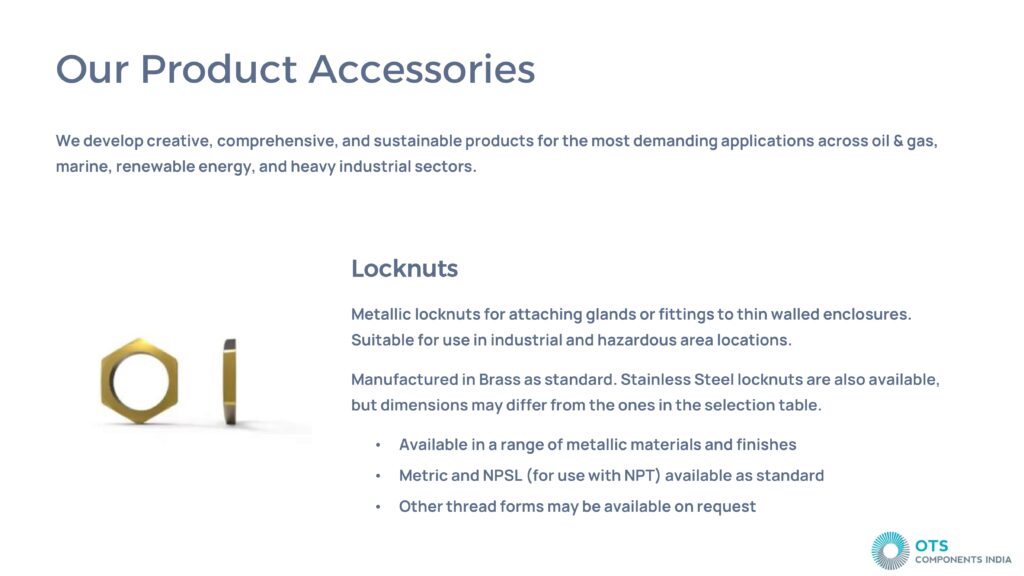 Our Product Accessories

We develop creative, comprehensive, and sustainable products for the most demanding applications across oil & gas, marine, renewable energy, and heavy industrial sectors.

Locknuts

Metallic locknuts for attaching glands or fittings to thin walled enclosures. Suitable for use in industrial and hazardous area locations.

Manufactured in Brass as standard. Stainless Steel locknuts are also available, but dimensions may differ from the ones in the selection table.

• Available in a range of metallic materials and finishes
• Metric and NPSL (for use with NPT) available as standard
• Other thread forms may be available on request

OTS
COMPONENTS INDIA